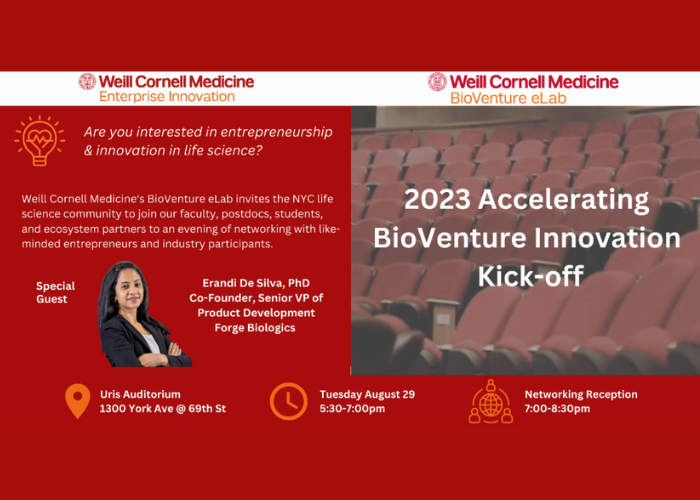 Weill Cornell Medicine
Enterprise Innovation

Weill Cornell Medicine
BioVenture eLab

Are you interested in entrepreneurship & innovation in life science?

Weill Cornell Medicine's BioVenture eLab invites the NYC life science community to join our faculty, postdocs, students, and ecosystem partners to an evening of networking with like-minded entrepreneurs and industry participants.

Special Guest

Erandi De Silva, PhD
Co-Founder, Senior VP of Product Development
Forge Biologics

2023 Accelerating BioVenture Innovation Kick-off

Uris Auditorium
1300 York Ave @ 69th St

Tuesday August 29
5:30-7:00pm

Networking Reception
7:00-8:30pm